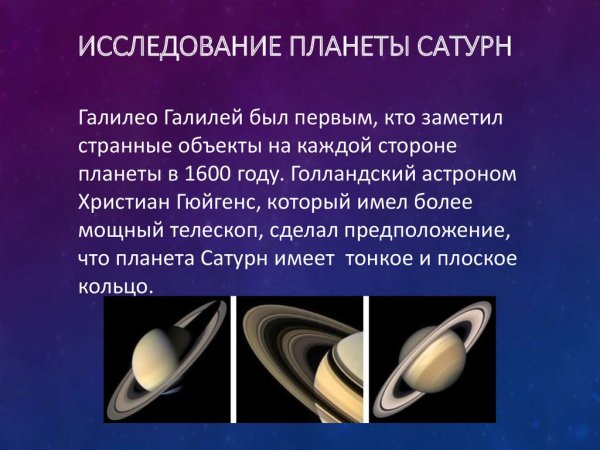 ИССЛЕДОВАНИЕ ПЛАНЕТЫ САТУРН

Галилео Галилей был первым, кто заметил странные объекты на каждой стороне планеты в 1600 году. Голландский астроном Христиан Гюйгенс, который имел более мощный телескоп, сделал предположение, что планета Сатурн имеет  тонкое и плоское кольцо.